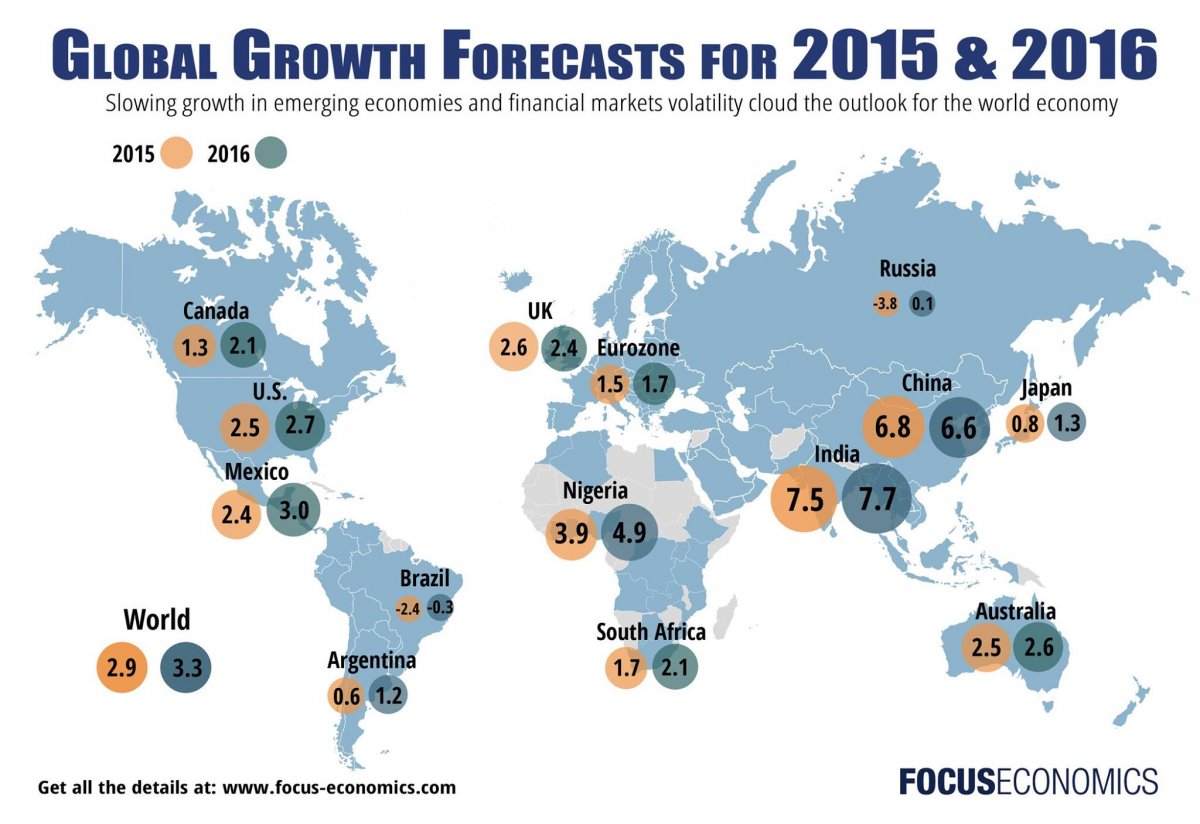 GLOBAL GROWTH FORECASTS FOR 2015 & 2016

Slowing growth in emerging economies and financial markets volatility cloud the outlook for the world economy

2015 2016

Canada
1.3 2.1

U.S.
2.5 2.7

Mexico
2.4 3.0

UK
2.6 2.4

Eurozone
1.5 1.7

Russia
-3.8 0.1

China
6.8 6.6

Japan
0.8 1.3

India
7.5 7.7

Nigeria
3.9 4.9

Brazil
-2.4 -0.3

World
2.9 3.3

Argentina
0.6 1.2

South Africa
1.7 2.1

Australia
2.5 2.6

Get all the details at: www.focus-economics.com

FOCUSECONOMICS